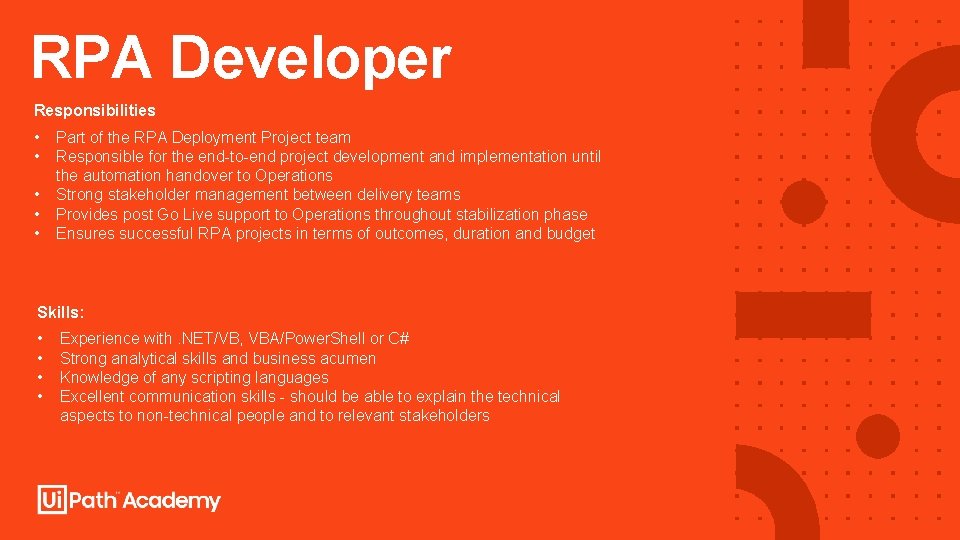 RPA Developer

Responsibilities

• Part of the RPA Deployment Project team
• Responsible for the end-to-end project development and implementation until the automation handover to Operations
• Strong stakeholder management between delivery teams
• Provides post Go Live support to Operations throughout stabilization phase
• Ensures successful RPA projects in terms of outcomes, duration and budget

Skills:

• Experience with .NET/VB, VBA/PowerShell or C#
• Strong analytical skills and business acumen
• Knowledge of any scripting languages
• Excellent communication skills - should be able to explain the technical aspects to non-technical people and to relevant stakeholders

UiPath Academy